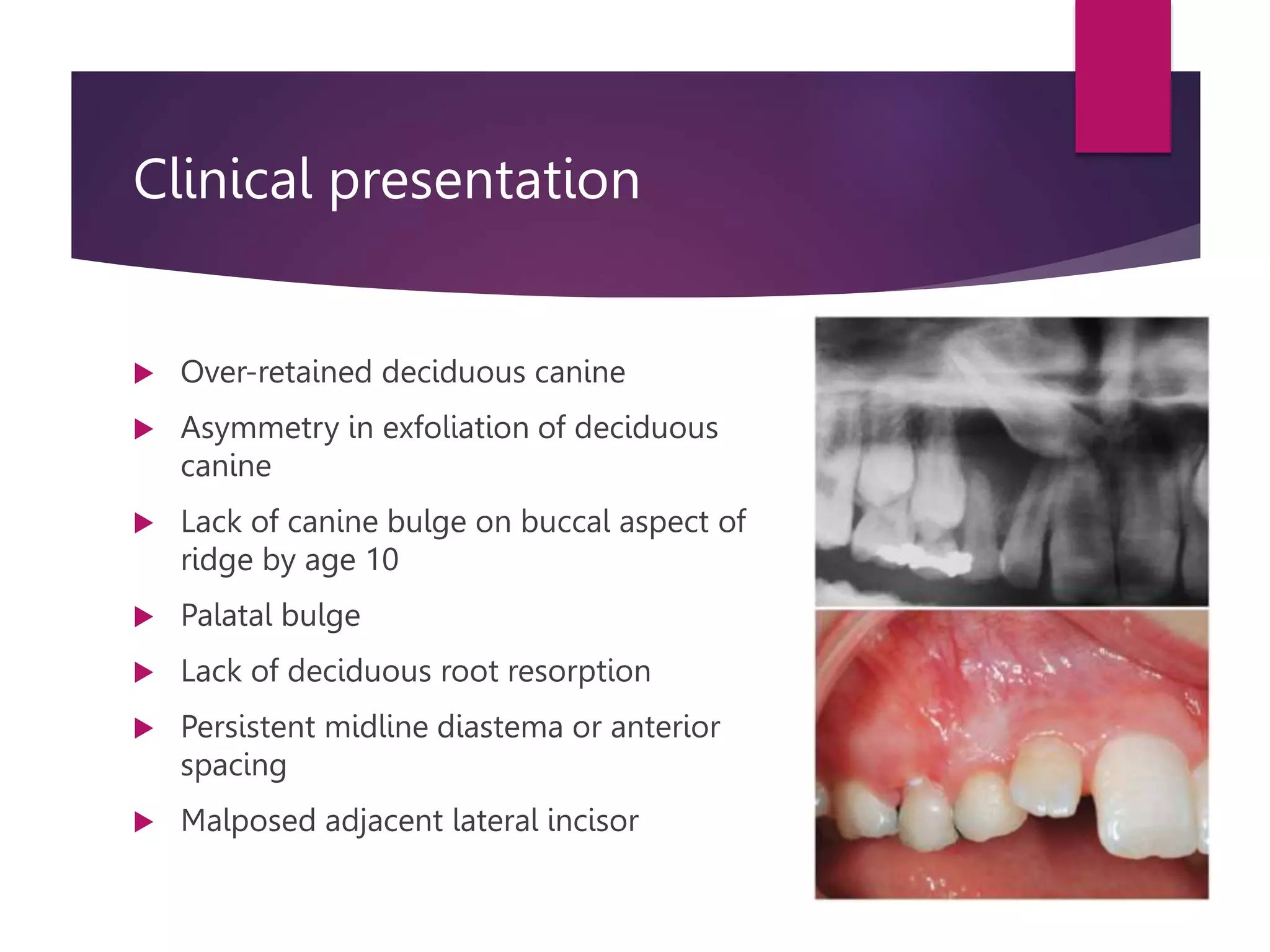 Clinical presentation

▶ Over-retained deciduous canine

▶ Asymmetry in exfoliation of deciduous canine

▶ Lack of canine bulge on buccal aspect of ridge by age 10

▶ Palatal bulge

▶ Lack of deciduous root resorption

▶ Persistent midline diastema or anterior spacing

▶ Malposed adjacent lateral incisor